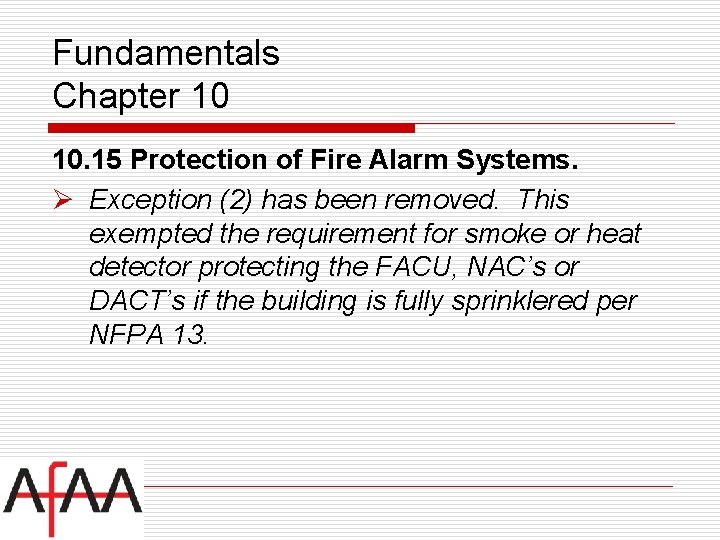 Fundamentals
Chapter 10

10.15 Protection of Fire Alarm Systems.

➢ Exception (2) has been removed. This exempted the requirement for smoke or heat detector protecting the FACU, NAC's or DACT's if the building is fully sprinklered per NFPA 13.

AfAA